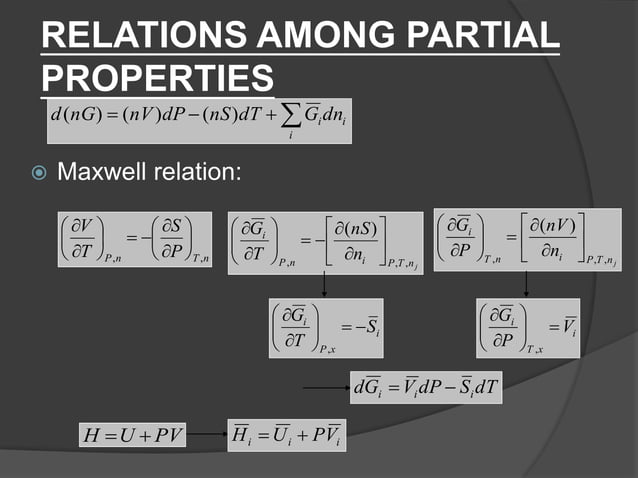 RELATIONS AMONG PARTIAL PROPERTIES

$d(nG) = (nV)dP - (nS)dT + \sum_i \overline{G}_i dn_i$

Maxwell relation:

$\left(\frac{\partial V}{\partial T}\right)_{P,n} = -\left(\frac{\partial S}{\partial P}\right)_{T,n}$

$\left(\frac{\partial \overline{G}_i}{\partial T}\right)_{P,n} = -\left[\frac{\partial (nS)}{\partial n_i}\right]_{P,T,n_j}$

$\left(\frac{\partial \overline{G}_i}{\partial P}\right)_{T,n} = \left[\frac{\partial (nV)}{\partial n_i}\right]_{P,T,n_j}$

$\left(\frac{\partial \overline{G}_i}{\partial T}\right)_{P,x} = -\overline{S}_i$

$\left(\frac{\partial \overline{G}_i}{\partial P}\right)_{T,x} = \overline{V}_i$

$d\overline{G}_i = \overline{V}_i dP - \overline{S}_i dT$

$H = U + PV$

$\overline{H}_i = \overline{U}_i + P\overline{V}_i$